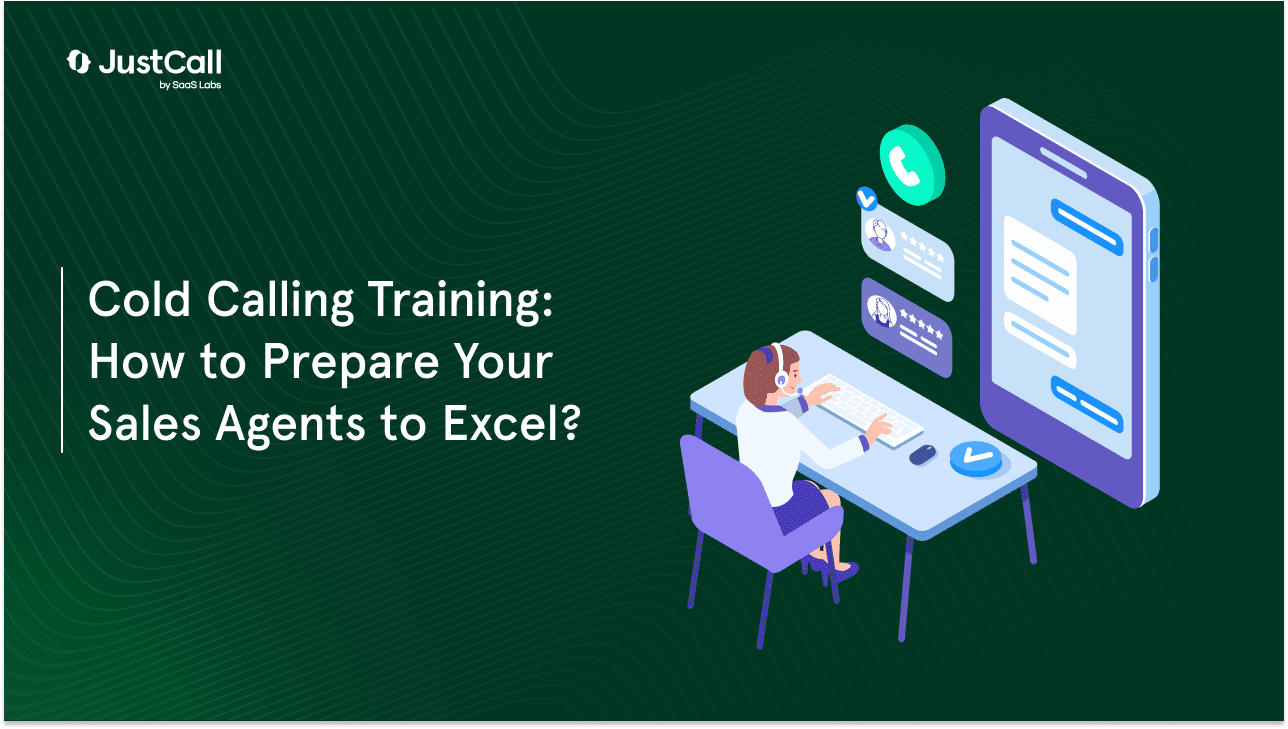 JustCall
by SaaS Labs

Cold Calling Training: How to Prepare Your Sales Agents to Excel?